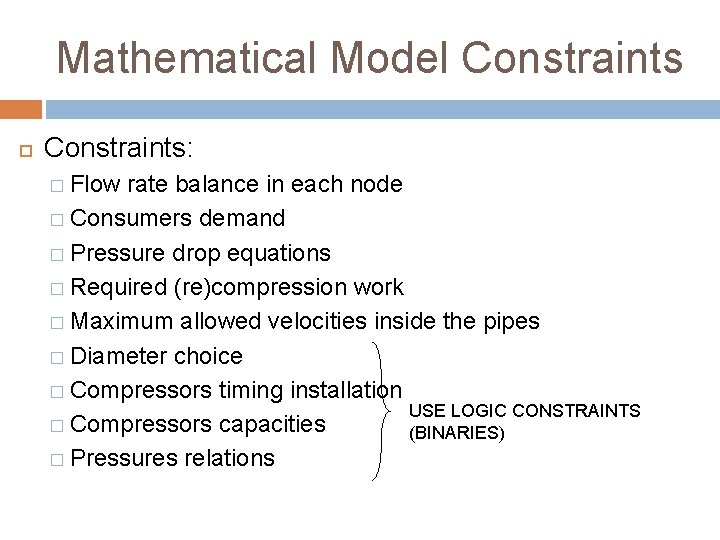 Mathematical Model Constraints

Constraints:

Flow rate balance in each node

Consumers demand

Pressure drop equations

Required (re)compression work

Maximum allowed velocities inside the pipes

Diameter choice

Compressors timing installation

Compressors capacities

Pressures relations

USE LOGIC CONSTRAINTS (BINARIES)